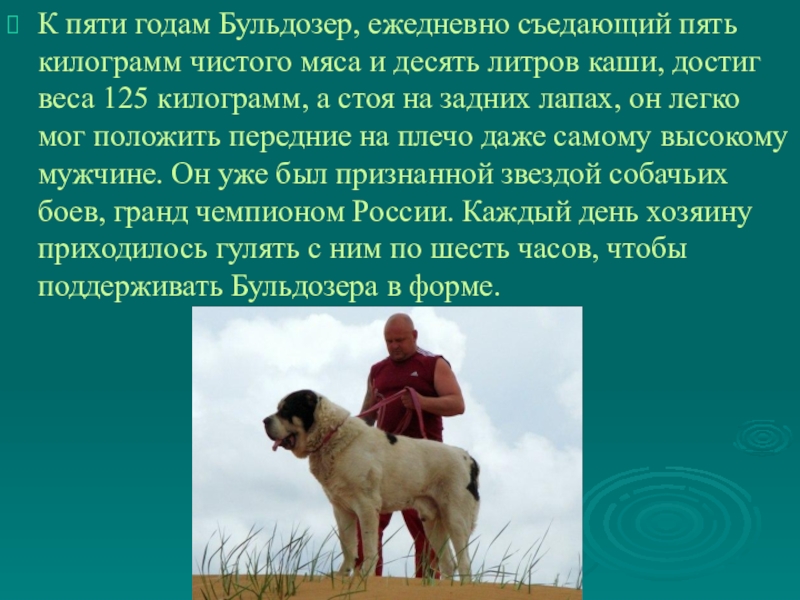 К пяти годам Бульдозер, ежедневно съедающий пять килограмм чистого мяса и десять литров каши, достиг веса 125 килограмм, а стоя на задних лапах, он легко мог положить передние на плечо даже самому высокому мужчине. Он уже был признанной звездой собачьих боев, гранд чемпионом России. Каждый день хозяину приходилось гулять с ним по шесть часов, чтобы поддерживать Бульдозера в форме.